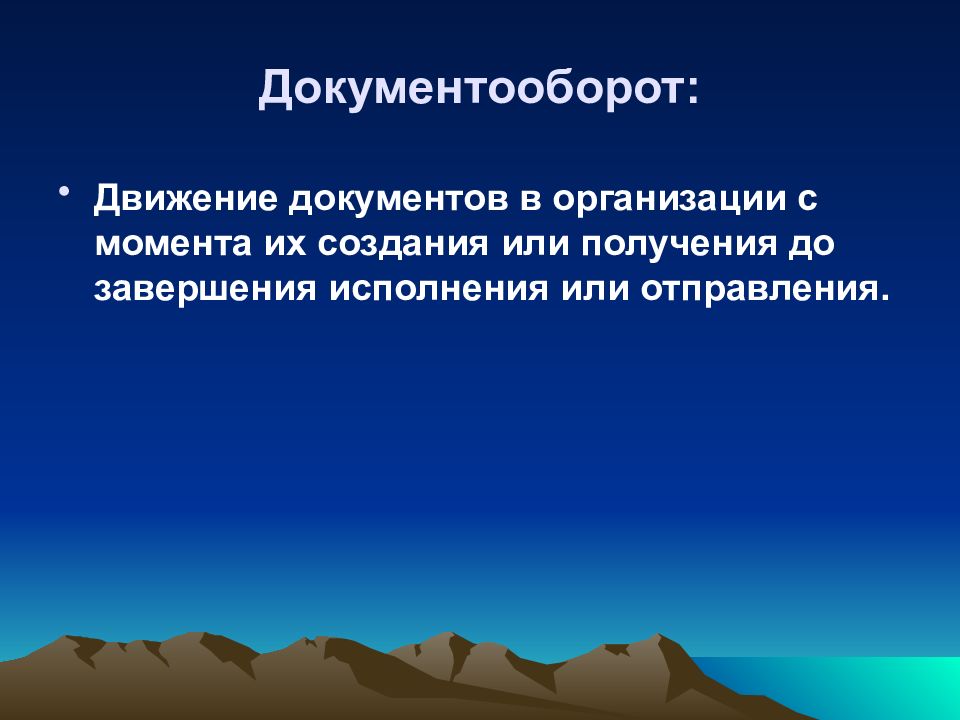 Документооборот:

• Движение документов в организации с момента их создания или получения до завершения исполнения или отправления.